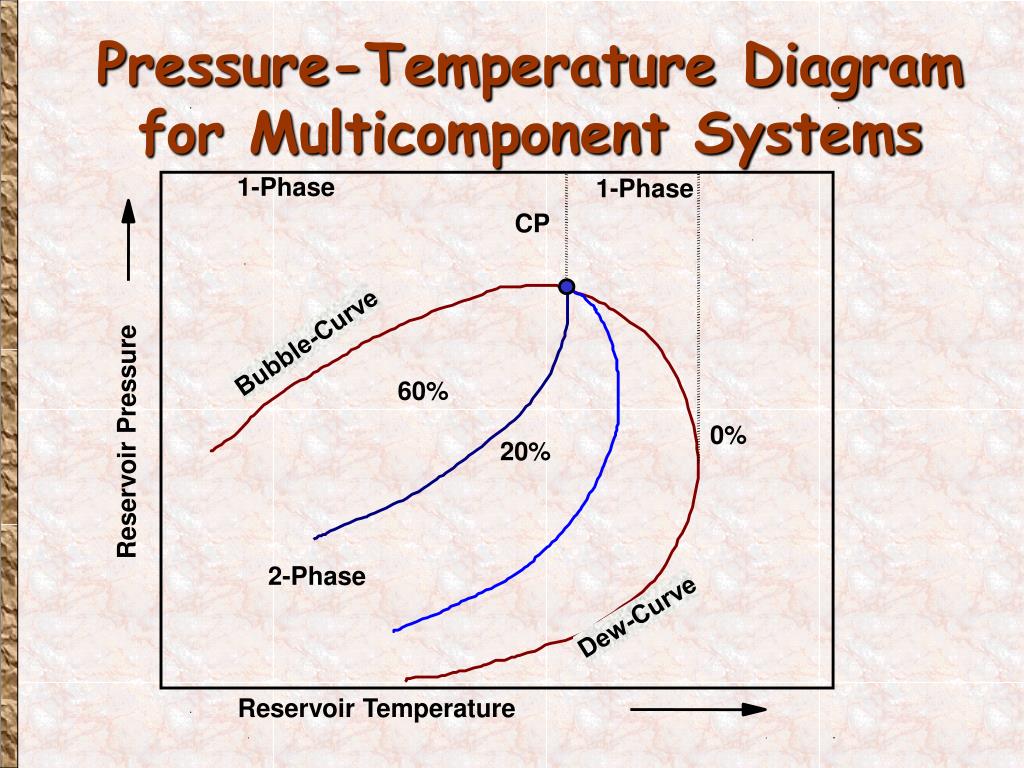 Pressure-Temperature Diagram for Multicomponent Systems

1-Phase

1-Phase

CP

Bubble-Curve

60%

20%

0%

2-Phase

Dew-Curve

Reservoir Pressure

Reservoir Temperature